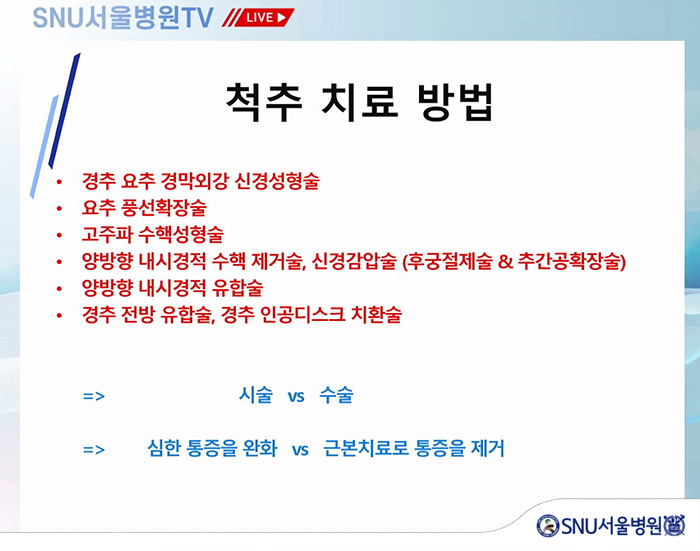 SNU서울병원TV LIVE

척추 치료 방법

• 경추 요추 경막외강 신경성형술
• 요추 풍선확장술
• 고주파 수핵성형술
• 양방향 내시경적 수핵 제거술, 신경감압술 (후궁절제술 & 추간공확장술)
• 양방향 내시경적 유합술
• 경추 전방 유합술, 경추 인공디스크 치환술

=> 시술 vs 수술

=> 심한 통증을 완화 vs 근본치료로 통증을 제거

SNU서울병원